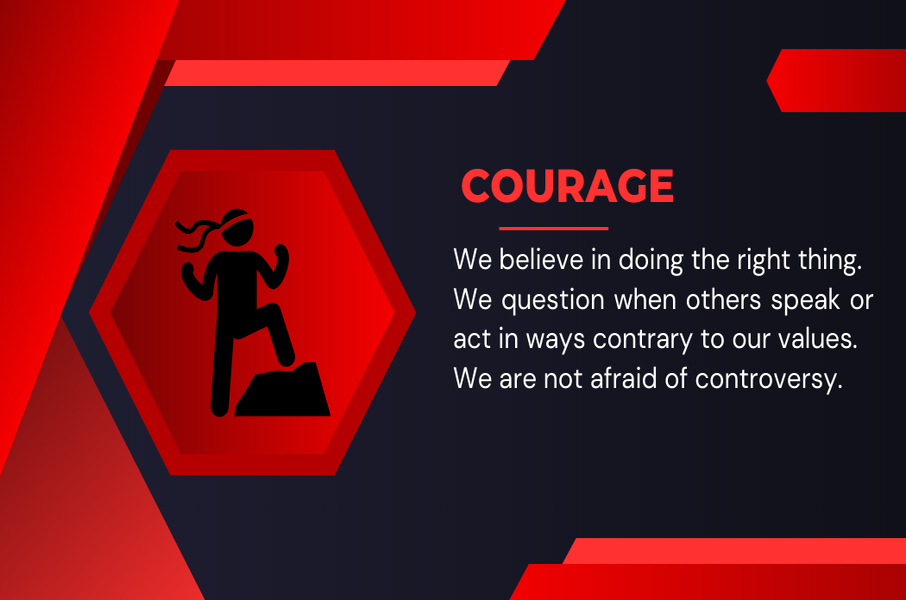 COURAGE

We believe in doing the right thing. We question when others speak or act in ways contrary to our values. We are not afraid of controversy.